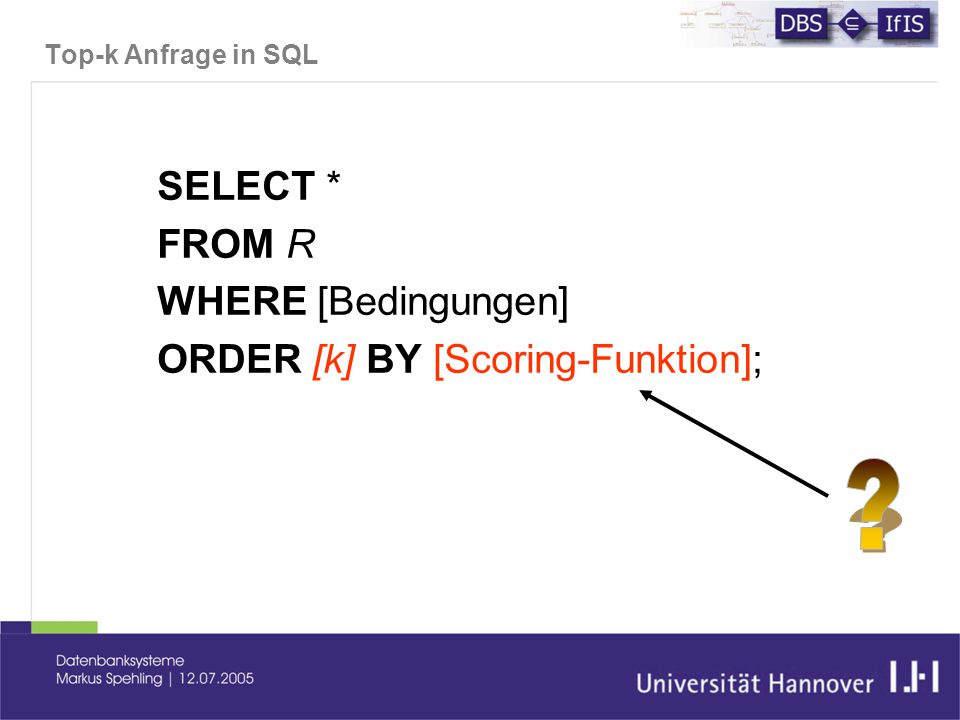 DBS ⊆ IfIS

Top-k Anfrage in SQL

SELECT *
FROM R
WHERE [Bedingungen]
ORDER [k] BY [Scoring-Funktion];

?

Datenbanksysteme
Markus Spehling | 12.07.2005

Universität Hannover